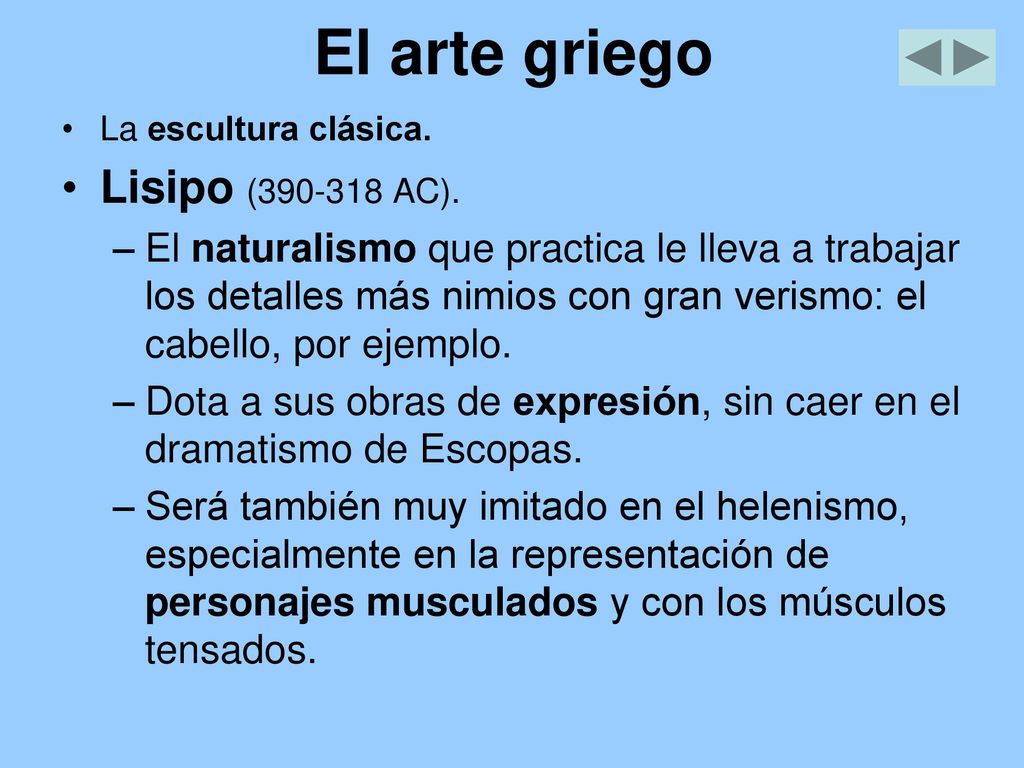 El arte griego

• La escultura clásica.

• Lisipo (390-318 AC).

– El naturalismo que practica le lleva a trabajar los detalles más nimios con gran verismo: el cabello, por ejemplo.

– Dota a sus obras de expresión, sin caer en el dramatismo de Escopas.

– Será también muy imitado en el helenismo, especialmente en la representación de personajes musculados y con los músculos tensados.